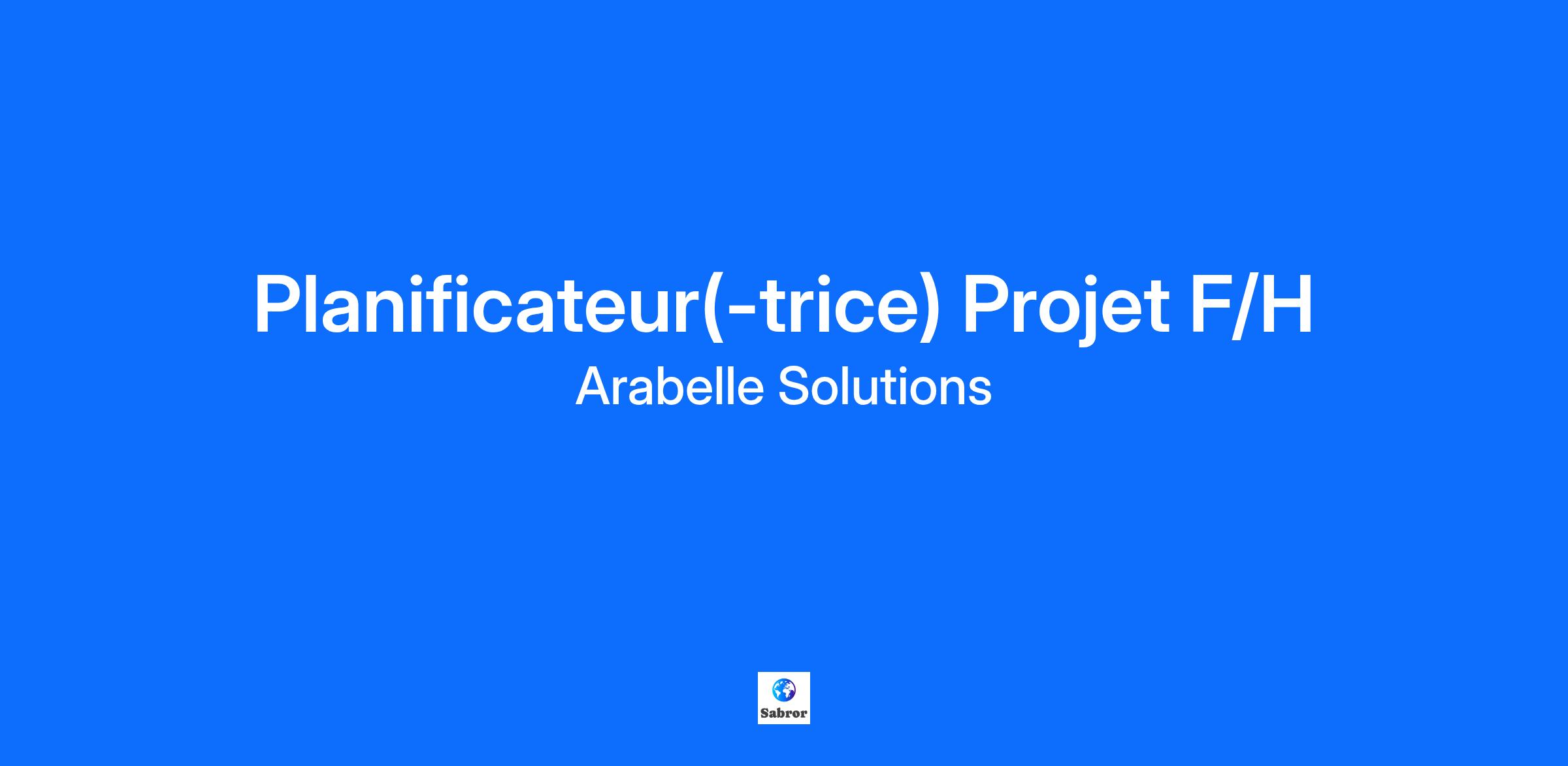 Planificateur(-trice) Projet F/H
Arabelle Solutions

Sabror